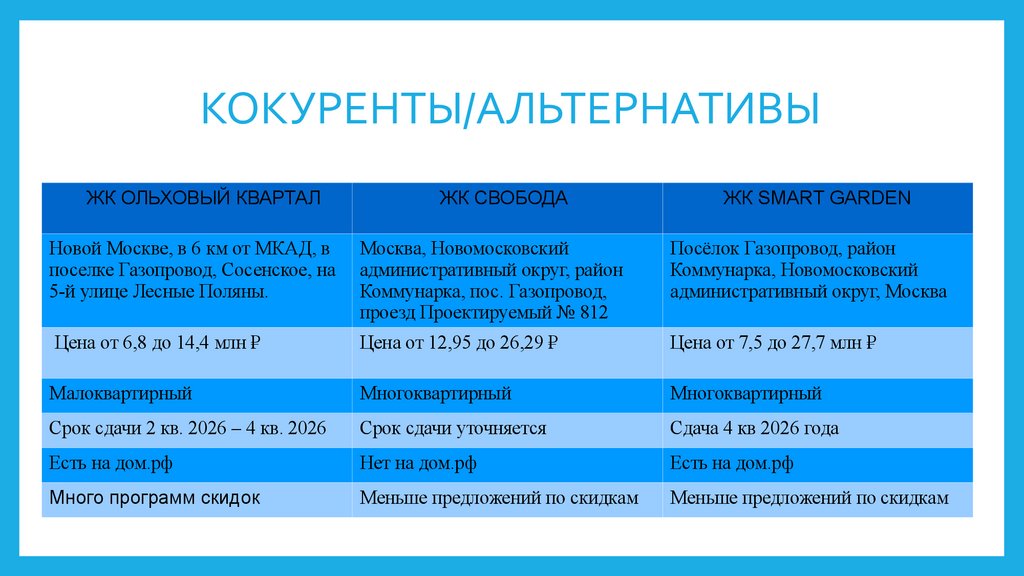 КОКУРЕНТЫ/АЛЬТЕРНАТИВЫ

| ЖК ОЛЬХОВЫЙ КВАРТАЛ | ЖК СВОБОДА | ЖК SMART GARDEN |
|---|---|---|
| Новой Москве, в 6 км от МКАД, в поселке Газопровод, Сосенское, на 5-й улице Лесные Поляны. | Москва, Новомосковский административный округ, район Коммунарка, пос. Газопровод, проезд Проектируемый № 812 | Посёлок Газопровод, район Коммунарка, Новомосковский административный округ, Москва |
| Цена от 6,8 до 14,4 млн ₽ | Цена от 12,95 до 26,29 ₽ | Цена от 7,5 до 27,7 млн ₽ |
| Малоквартирный | Многоквартирный | Многоквартирный |
| Срок сдачи 2 кв. 2026 – 4 кв. 2026 | Срок сдачи уточняется | Сдача 4 кв 2026 года |
| Есть на дом.рф | Нет на дом.рф | Есть на дом.рф |
| Много программ скидок | Меньше предложений по скидкам | Меньше предложений по скидкам |